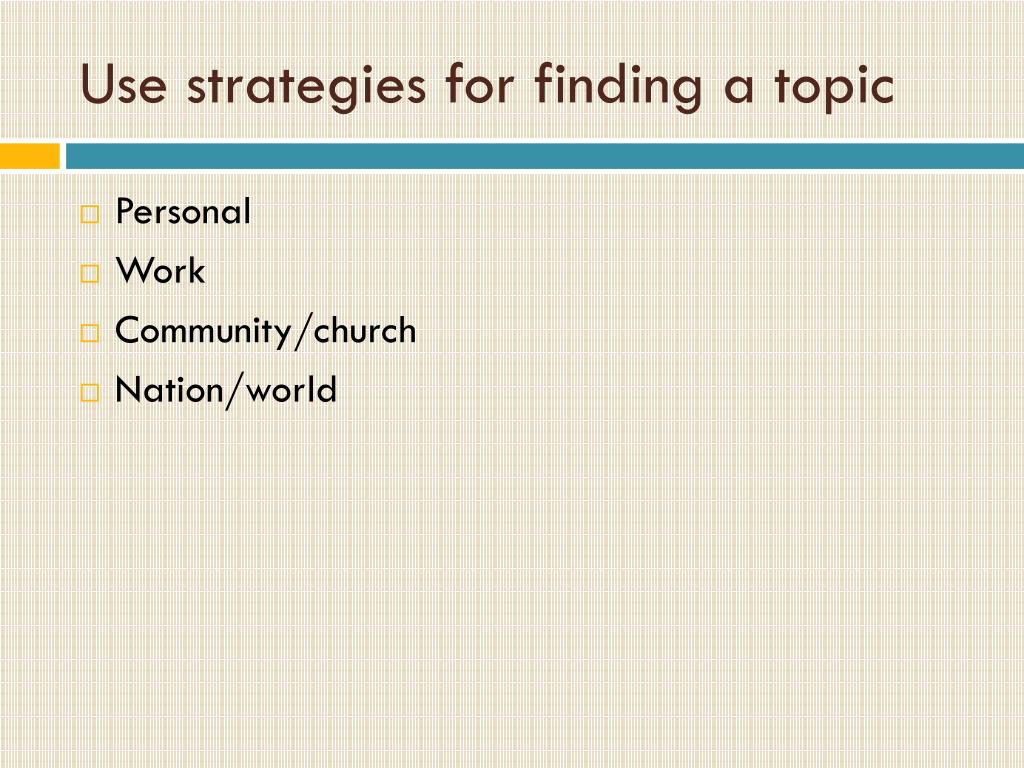 Use strategies for finding a topic

Personal
Work
Community/church
Nation/world